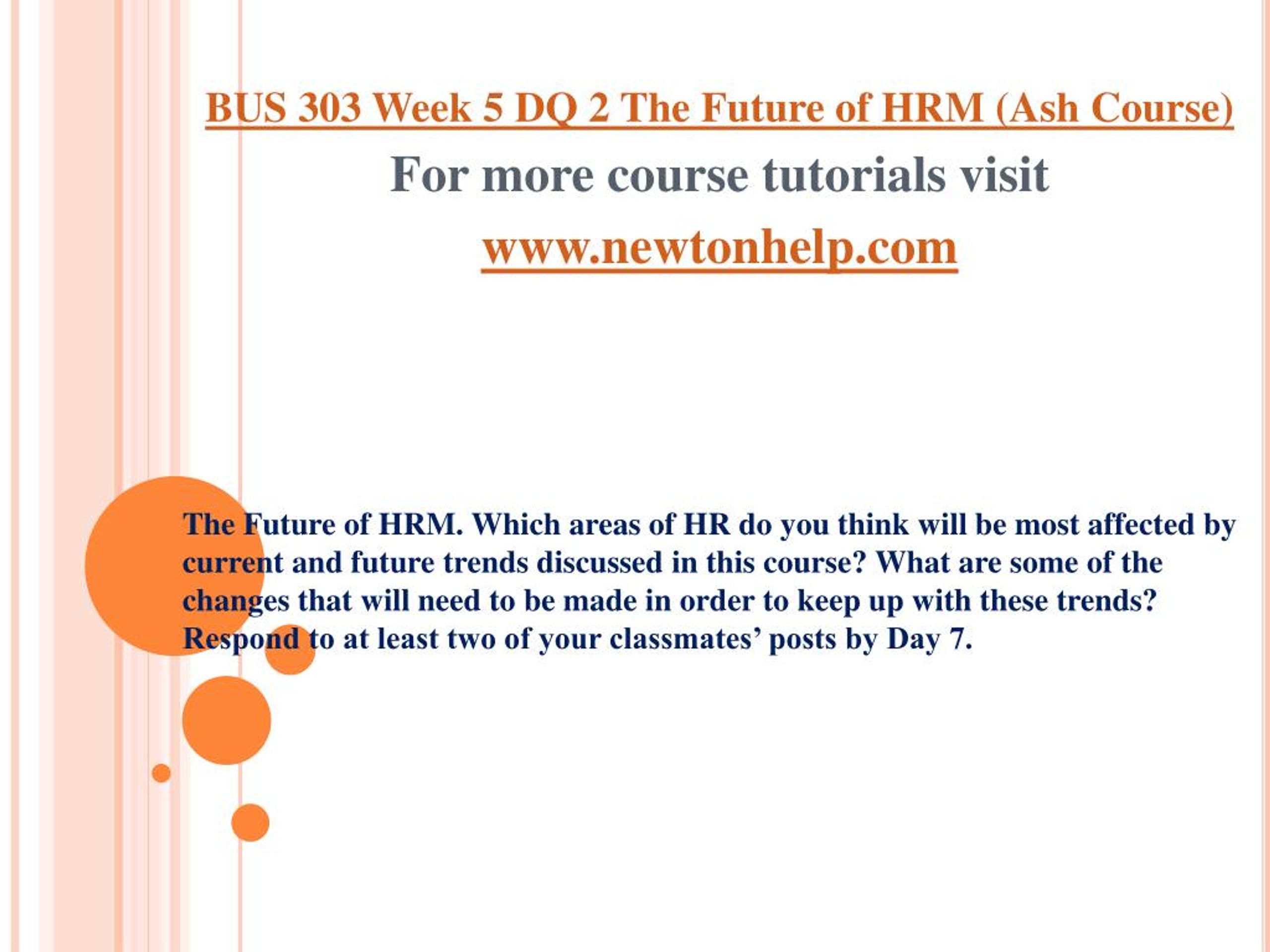 BUS 303 Week 5 DQ 2 The Future of HRM (Ash Course)

For more course tutorials visit

www.newtonhelp.com

The Future of HRM. Which areas of HR do you think will be most affected by current and future trends discussed in this course? What are some of the changes that will need to be made in order to keep up with these trends? Respond to at least two of your classmates’ posts by Day 7.